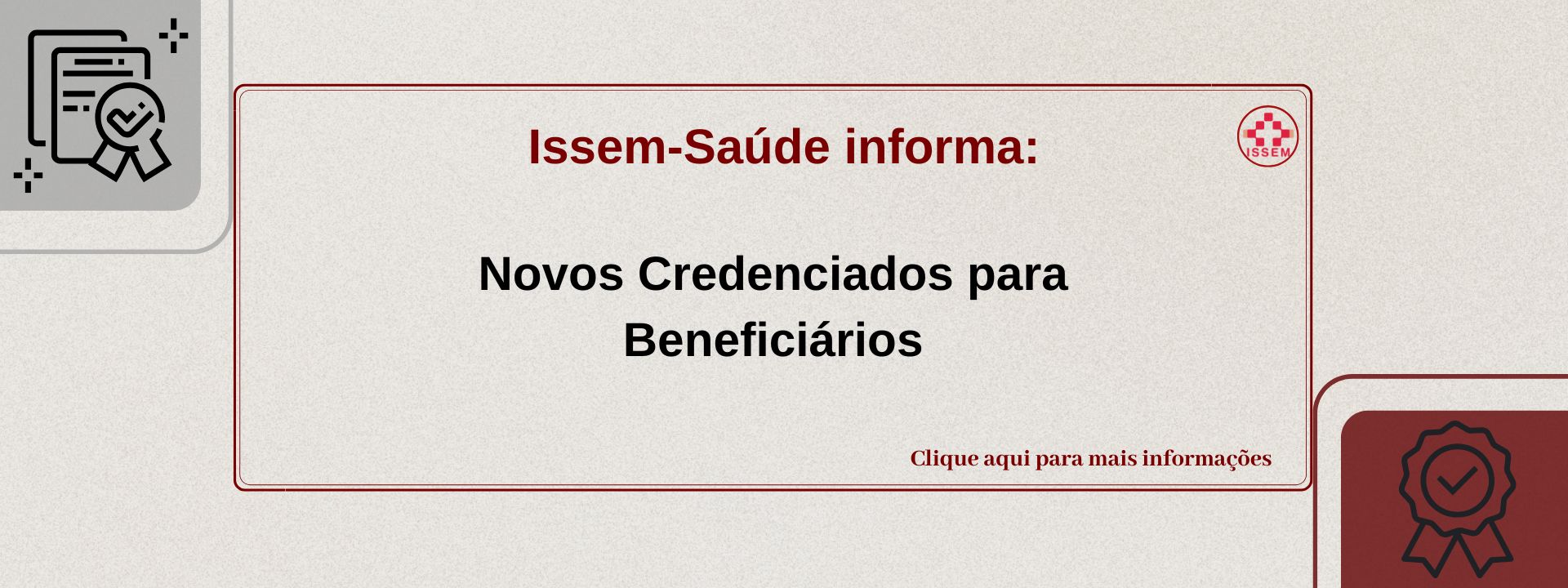 Issem-Saúde informa:

ISSEM

Novos Credenciados para Beneficiários

Clique aqui para mais informações